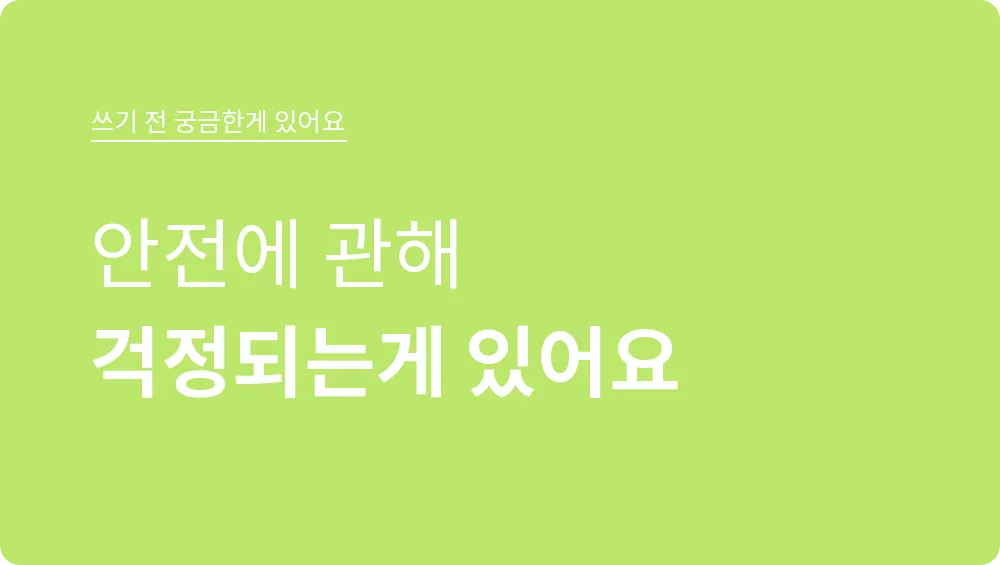 쓰기 전 궁금한게 있어요

안전에 관해
걱정되는게 있어요